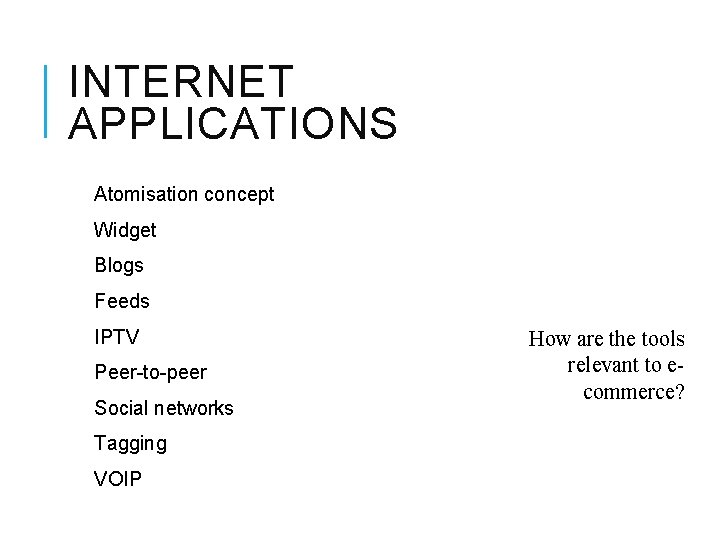 INTERNET APPLICATIONS

Atomisation concept

Widget

Blogs

Feeds

IPTV

Peer-to-peer

Social networks

Tagging

VOIP

How are the tools relevant to e-commerce?